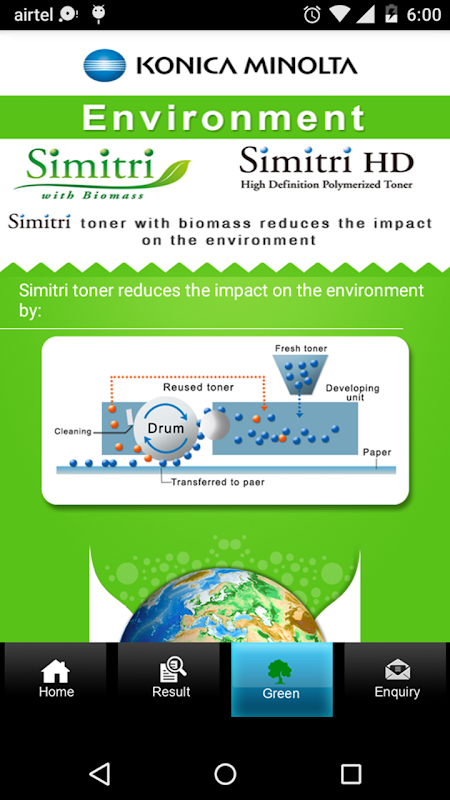 airtel 6:00

KONICA MINOLTA

Environment

Simitri with Biomass

Simitri HD High Definition Polymerized Toner

Simitri toner with biomass reduces the impact on the environment

Simitri toner reduces the impact on the environment by:

Fresh toner

Reused toner

Developing unit

Cleaning

Drum

Paper

Transferred to paer

Home

Result

Green

Enquiry